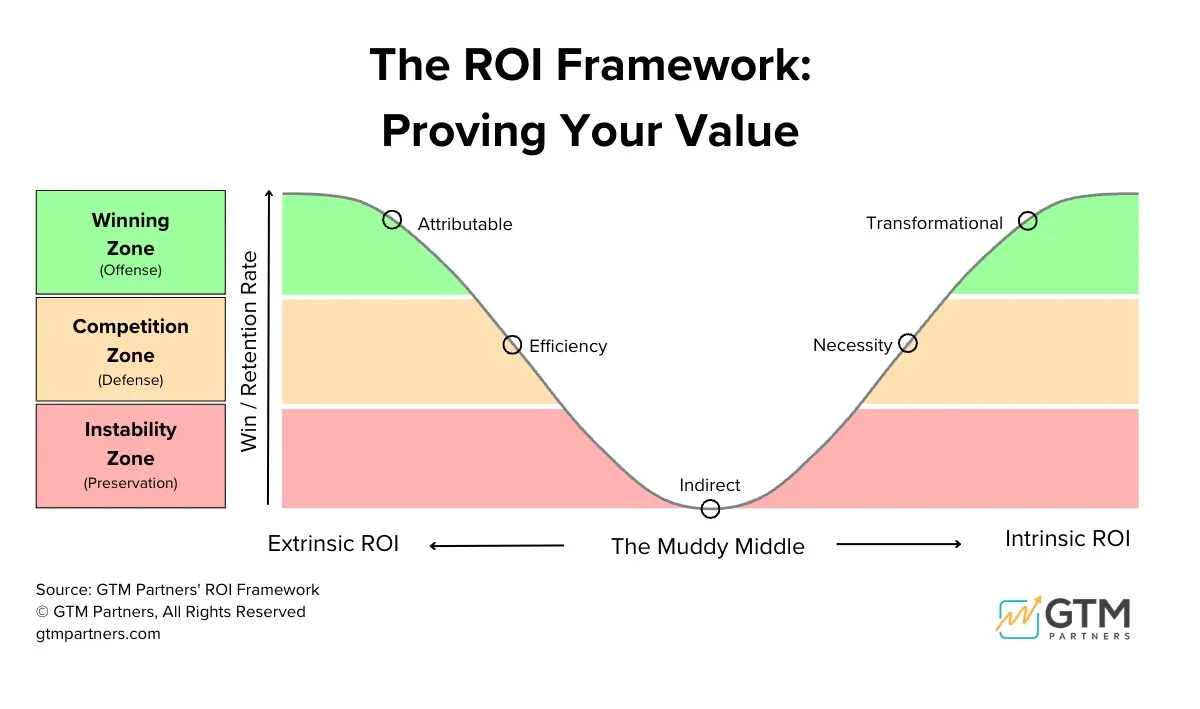 The ROI Framework:
Proving Your Value

Winning Zone
(Offense)

Competition Zone
(Defense)

Instability Zone
(Preservation)

Win / Retention Rate

Attributable

Efficiency

Indirect

Necessity

Transformational

Extrinsic ROI

The Muddy Middle

Intrinsic ROI

Source: GTM Partners' ROI Framework
© GTM Partners, All Rights Reserved
gtmpartners.com

GTM
PARTNERS